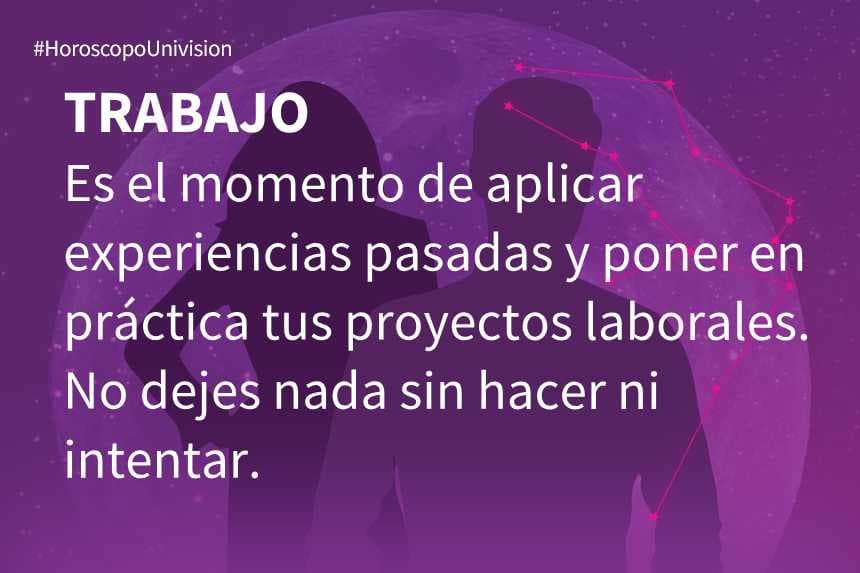 #HoroscopoUnivision

TRABAJO

Es el momento de aplicar experiencias pasadas y poner en práctica tus proyectos laborales. No dejes nada sin hacer ni intentar.